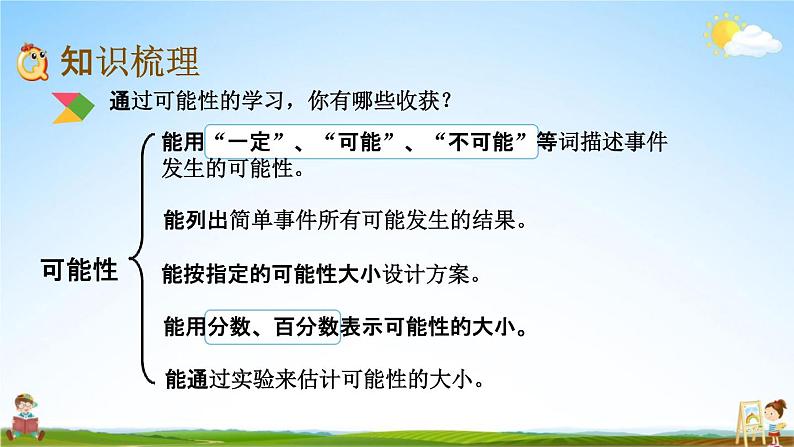 知识梳理

通过可能性的学习，你有哪些收获？

可能性

能用“一定”、“可能”、“不可能”等词描述事件发生的可能性。

能列出简单事件所有可能发生的结果。

能按指定的可能性大小设计方案。

能用分数、百分数表示可能性的大小。

能通过实验来估计可能性的大小。